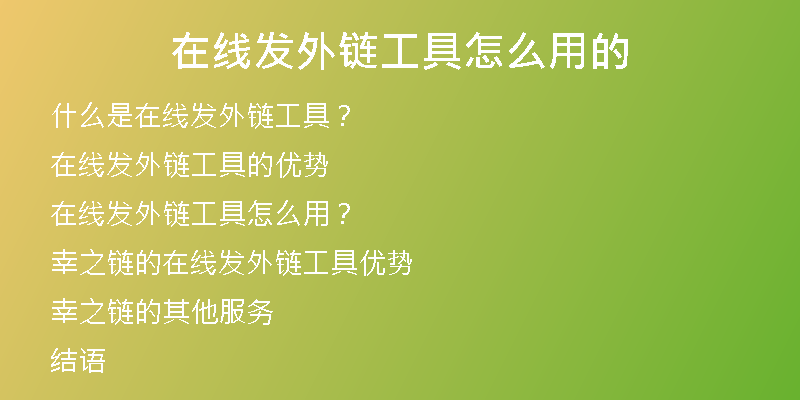 在线发外链工具怎么用的

什么是在线发外链工具？

在线发外链工具的优势

在线发外链工具怎么用？

幸之链的在线发外链工具优势

幸之链的其他服务

结语